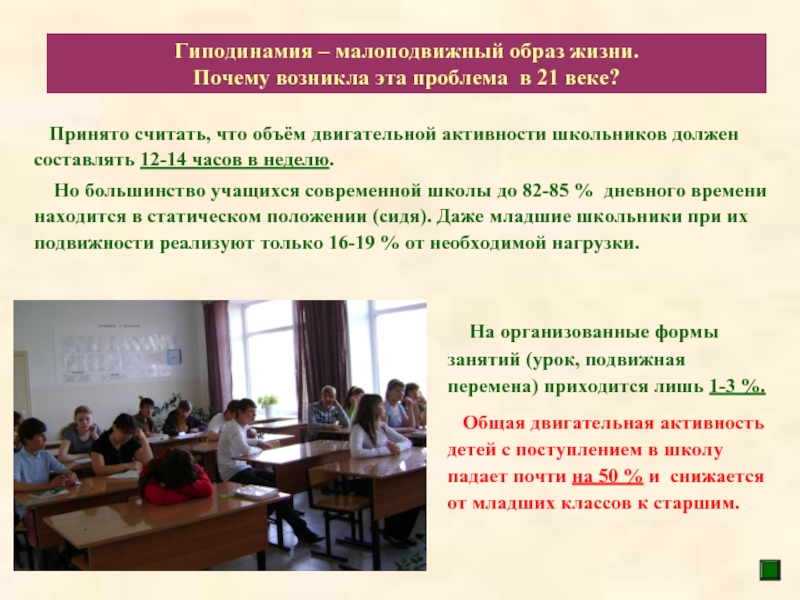 Гиподинамия – малоподвижный образ жизни.
Почему возникла эта проблема в 21 веке?

Принято считать, что объём двигательной активности школьников должен составлять 12-14 часов в неделю.

Но большинство учащихся современной школы до 82-85 % дневного времени находится в статическом положении (сидя). Даже младшие школьники при их подвижности реализуют только 16-19 % от необходимой нагрузки.

На организованные формы занятий (урок, подвижная перемена) приходится лишь 1-3 %.

Общая двигательная активность детей с поступлением в школу падает почти на 50 % и снижается от младших классов к старшим.